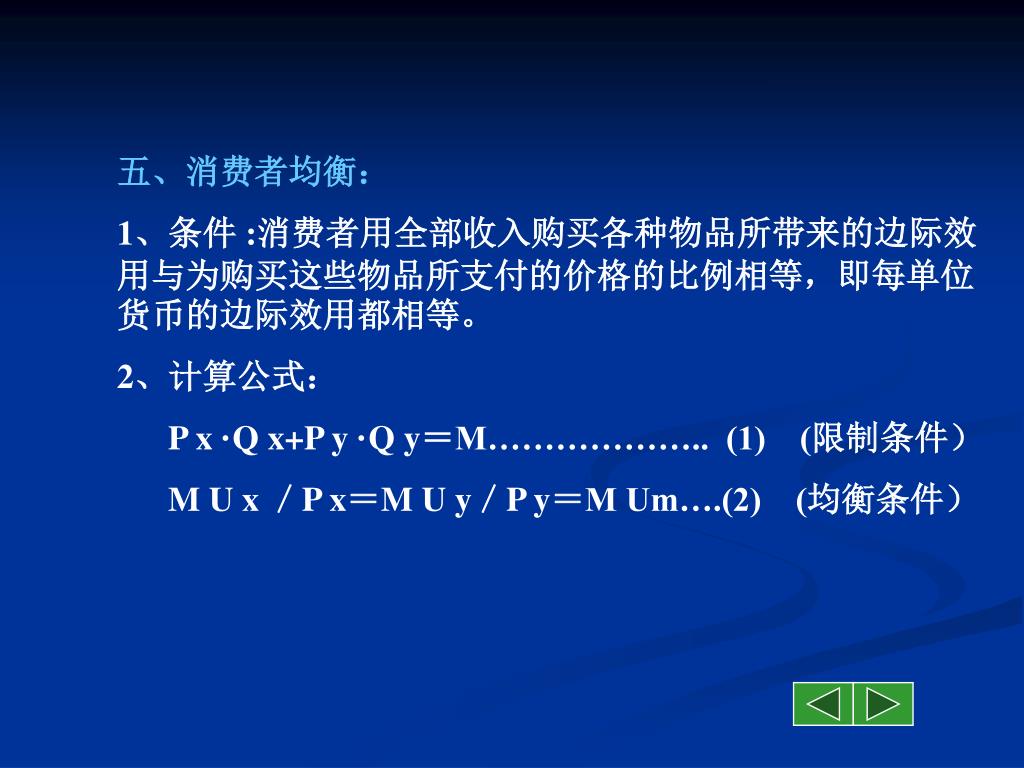 五、消费者均衡：

1、条件 :消费者用全部收入购买各种物品所带来的边际效用与为购买这些物品所支付的价格的比例相等，即每单位货币的边际效用都相等。

2、计算公式：

P x ·Q x+P y ·Q y＝M……………….. (1)  (限制条件）

M U x ／P x＝M U y／P y＝M Um….(2)  (均衡条件）